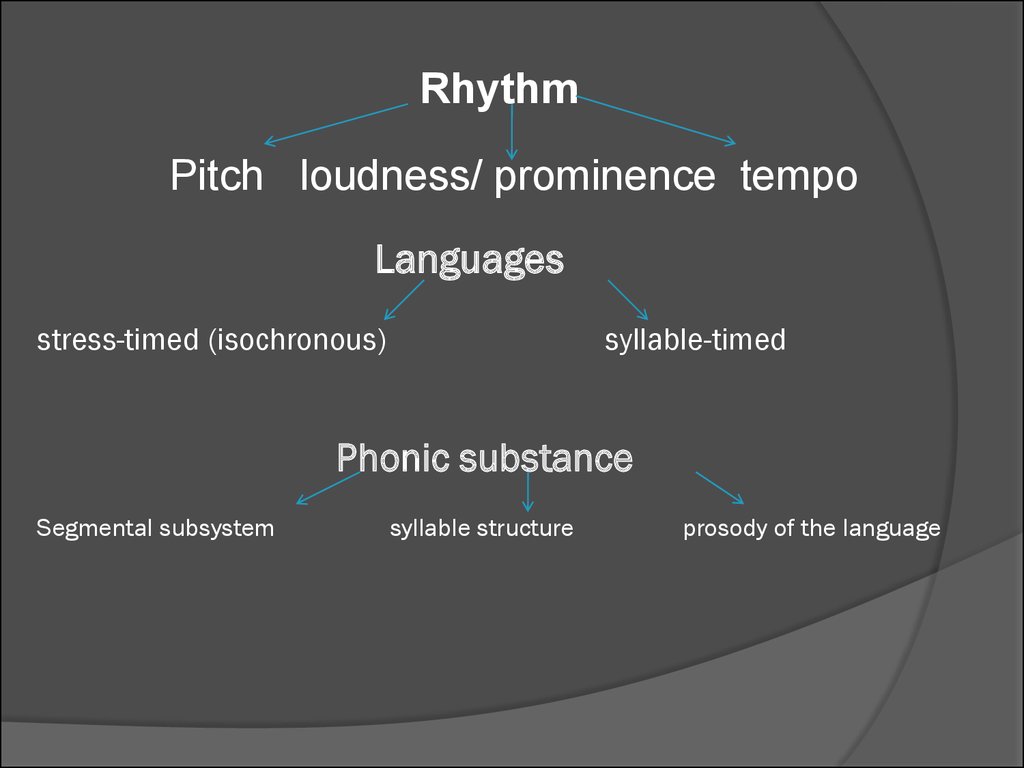 Rhythm

Pitch loudness/ prominence tempo

Languages

stress-timed (isochronous)

syllable-timed

Phonic substance

Segmental subsystem

syllable structure

prosody of the language